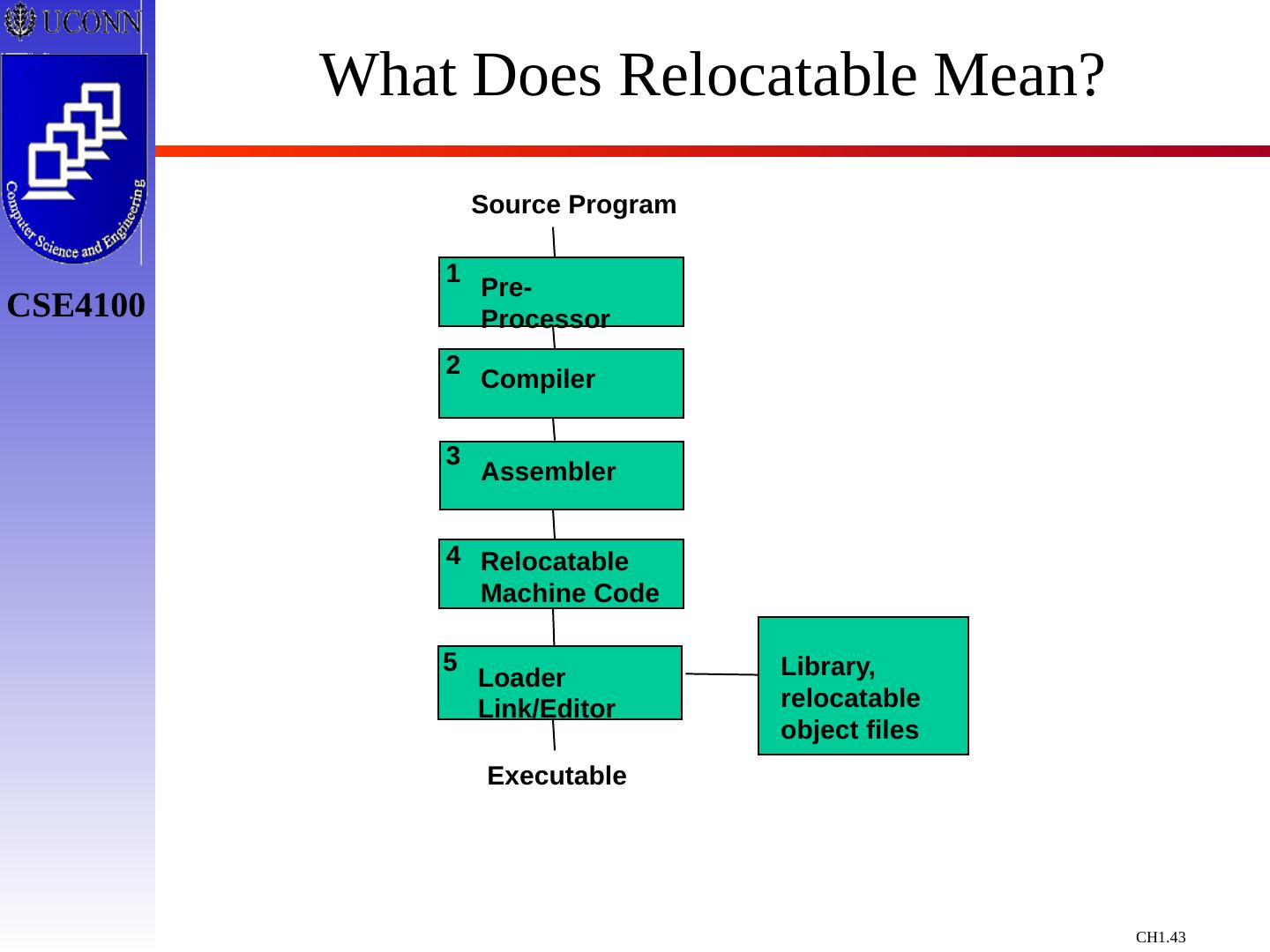 UCONN

Computer Science and Engineering

CSE4100

What Does Relocatable Mean?

Source Program

1 Pre-Processor

2 Compiler

3 Assembler

4 Relocatable Machine Code

5 Loader Link/Editor

Library, relocatable object files

Executable

CH1.43